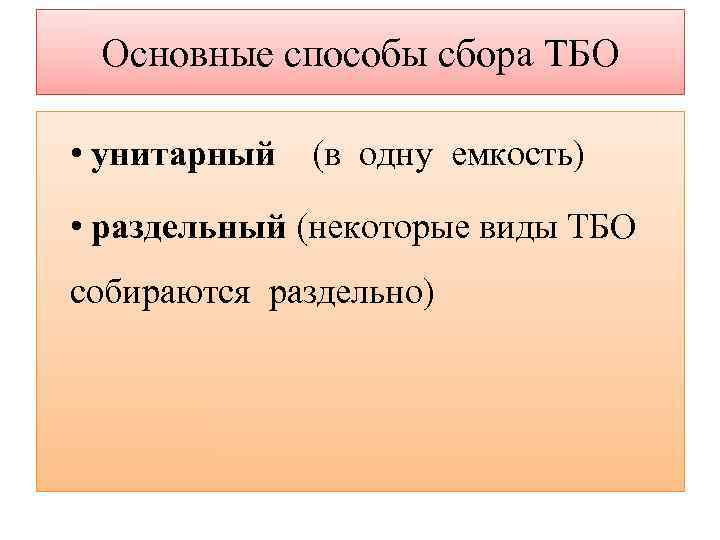 Основные способы сбора ТБО

• унитарный (в одну емкость)

• раздельный (некоторые виды ТБО собираются раздельно)